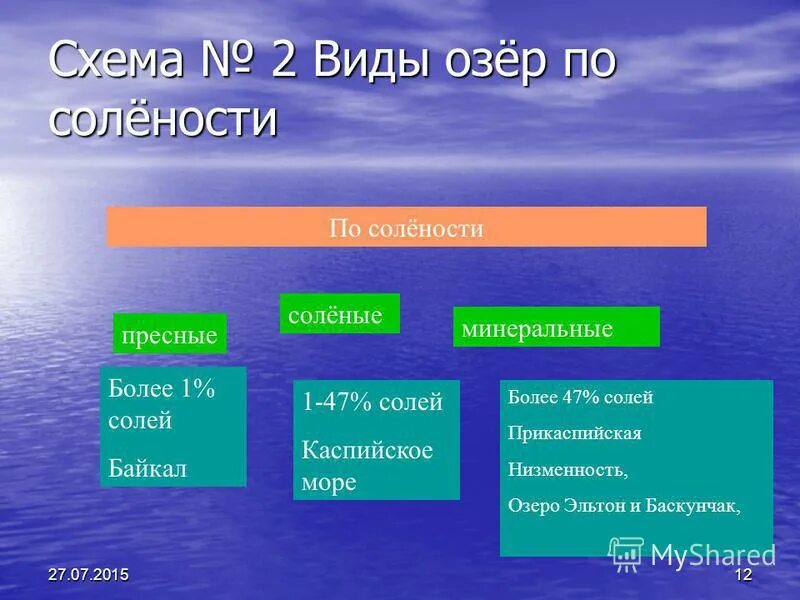 Схема № 2 Виды озёр по солёности

По солёности

пресные

солёные

минеральные

Более 1% солей

Байкал

1-47% солей

Каспийское море

Более 47% солей

Прикаспийская

Низменность,

Озеро Эльтон и Баскунчак,

MyShared

27.07.2015

12